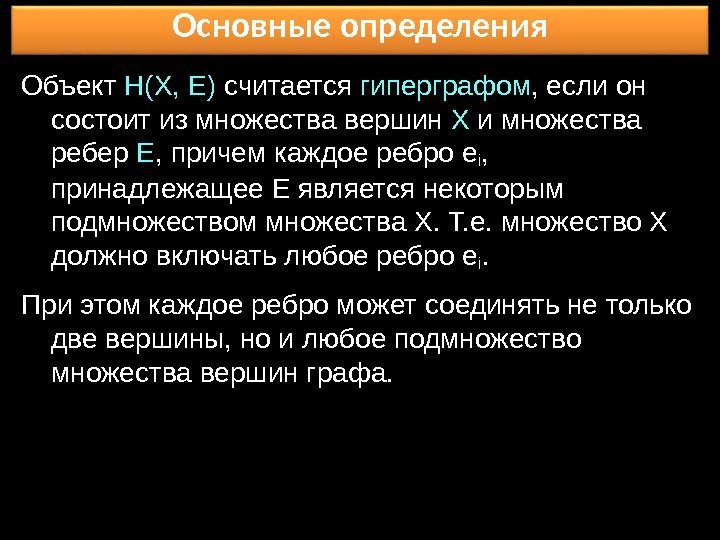 Основные определения

Объект H(X, E) считается гиперграфом, если он состоит из множества вершин X и множества ребер E, причем каждое ребро $e_i$, принадлежащее E является некоторым подмножеством множества X. Т.е. множество X должно включать любое ребро $e_i$.

При этом каждое ребро может соединять не только две вершины, но и любое подмножество множества вершин графа.